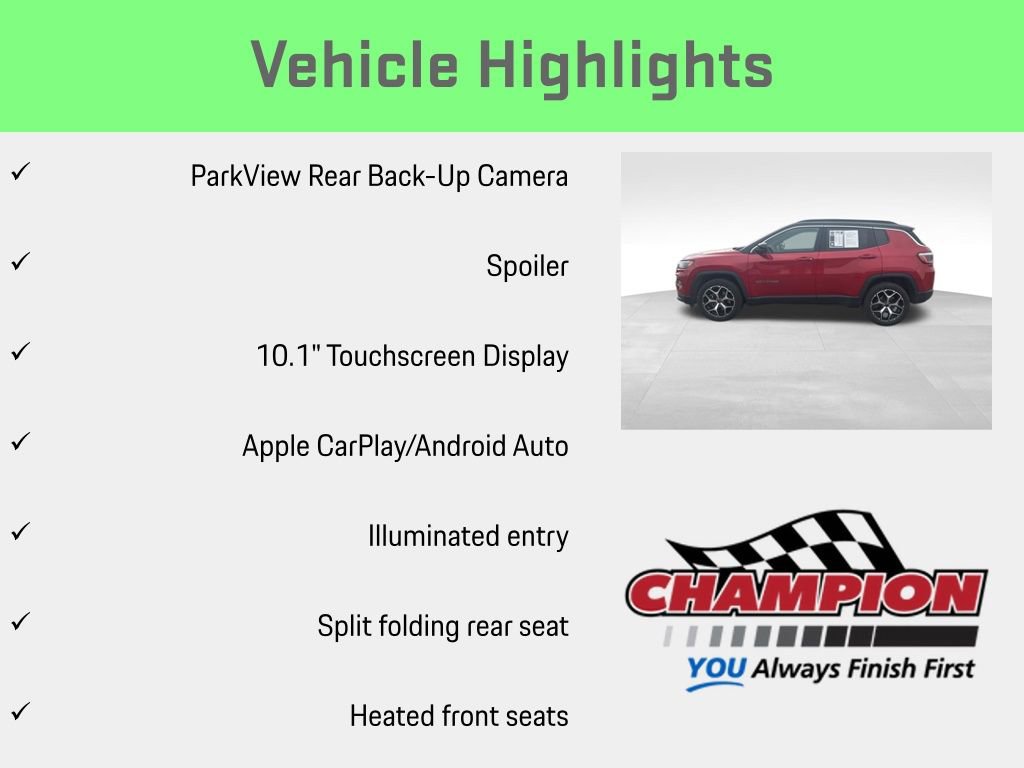 Vehicle Highlights

✓ ParkView Rear Back-Up Camera

✓ Spoiler

✓ 10.1" Touchscreen Display

✓ Apple CarPlay/Android Auto

✓ Illuminated entry

✓ Split folding rear seat

✓ Heated front seats

CHAMPION
YOU Always Finish First